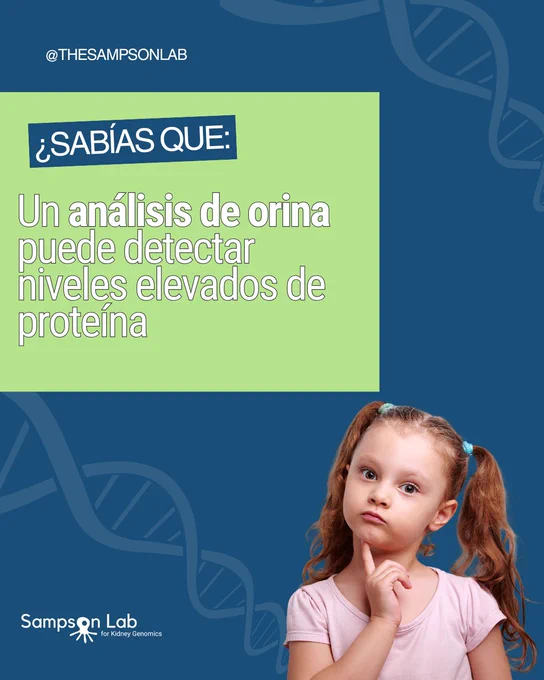 @THESAMPSONLAB

¿SABÍAS QUE:

Un análisis de orina puede detectar niveles elevados de proteína

Sampson Lab
for Kidney Genomics